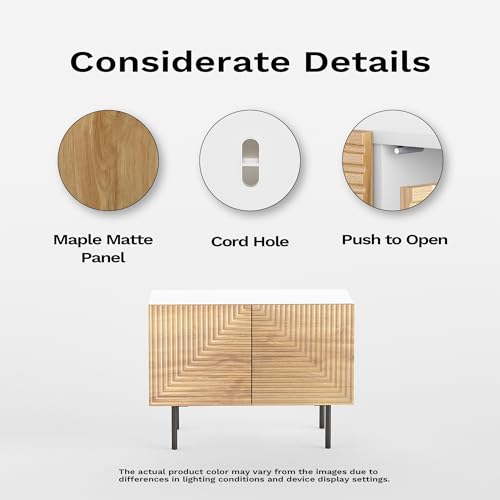 Considerate Details

Maple Matte Panel

Cord Hole

Push to Open

The actual product color may vary from the images due to differences in lighting conditions and device display settings.